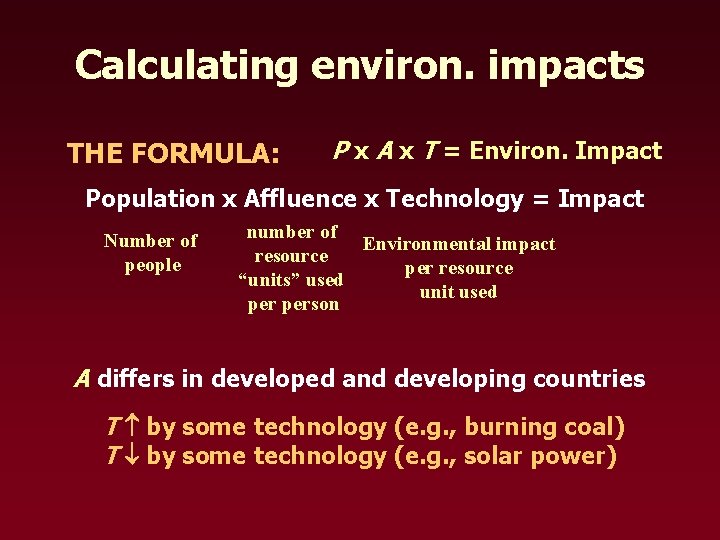 Calculating environ. impacts

THE FORMULA: $P$ x $A$ x $T$ = Environ. Impact

Population x Affluence x Technology = Impact

Number of people

number of resource “units” used per person

Environmental impact per resource unit used

$A$ differs in developed and developing countries

$T\uparrow$ by some technology (e.g., burning coal)
$T\downarrow$ by some technology (e.g., solar power)